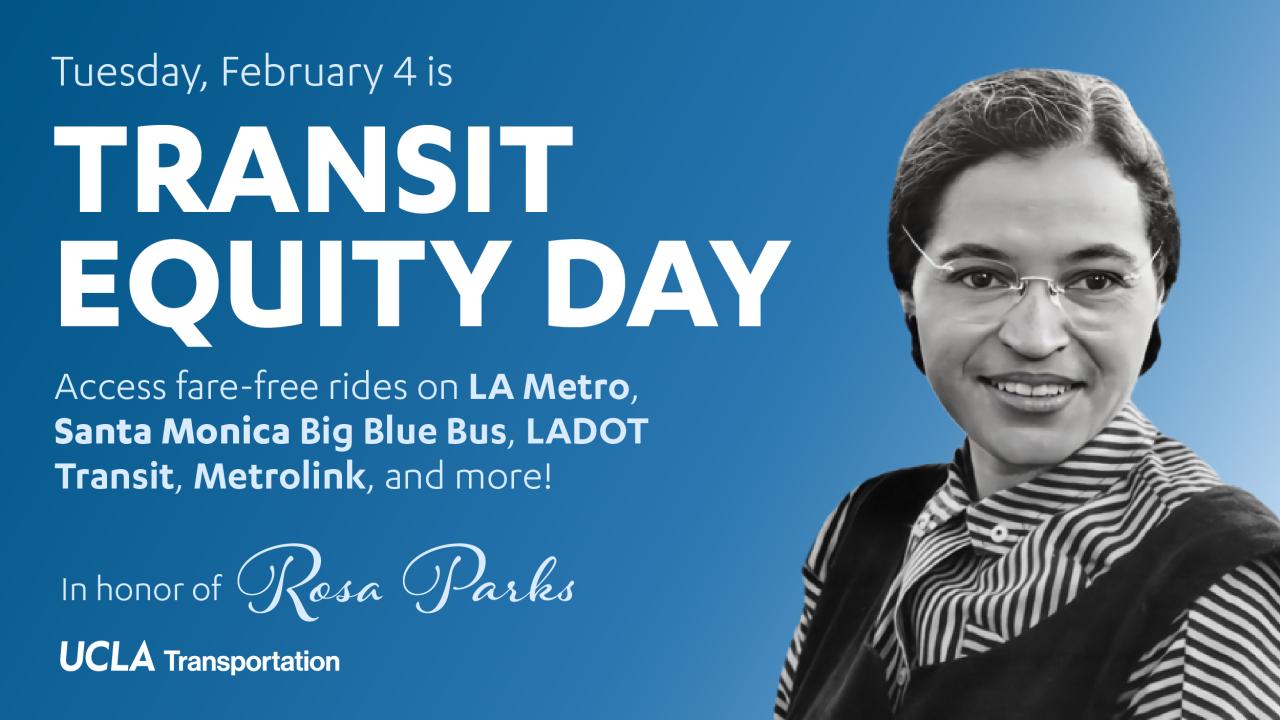 Tuesday, February 4 is

TRANSIT EQUITY DAY

Access fare-free rides on LA Metro, Santa Monica Big Blue Bus, LADOT Transit, Metrolink, and more!

In honor of Rosa Parks

UCLA Transportation